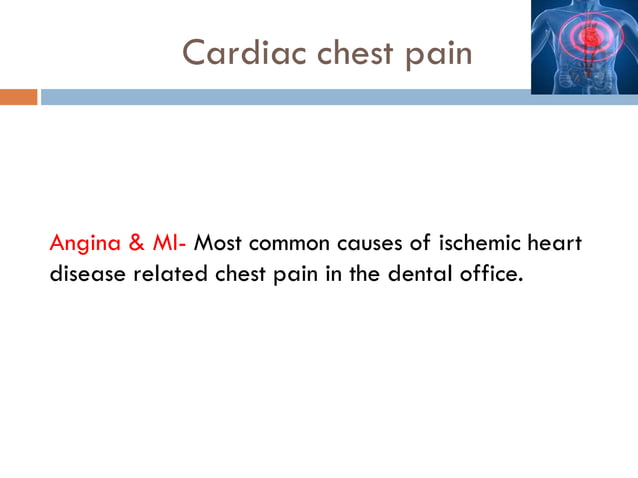 Cardiac chest pain

Angina & MI- Most common causes of ischemic heart disease related chest pain in the dental office.